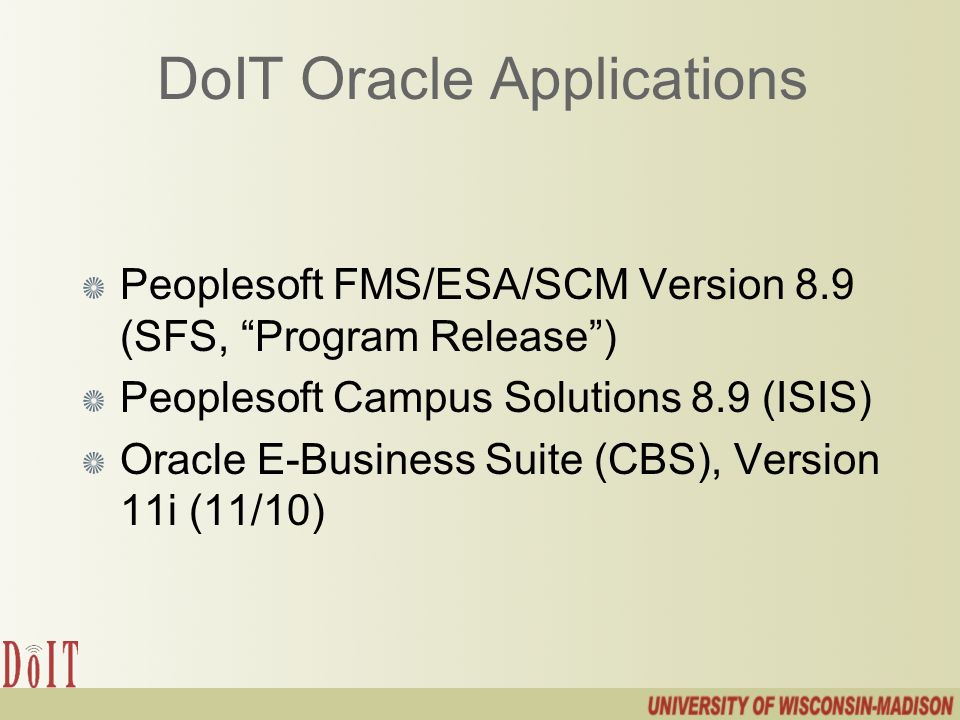 DoIT Oracle Applications

Peoplesoft FMS/ESA/SCM Version 8.9 (SFS, “Program Release”)

Peoplesoft Campus Solutions 8.9 (ISIS)

Oracle E-Business Suite (CBS), Version 11i (11/10)

DoIT

UNIVERSITY OF WISCONSIN-MADISON